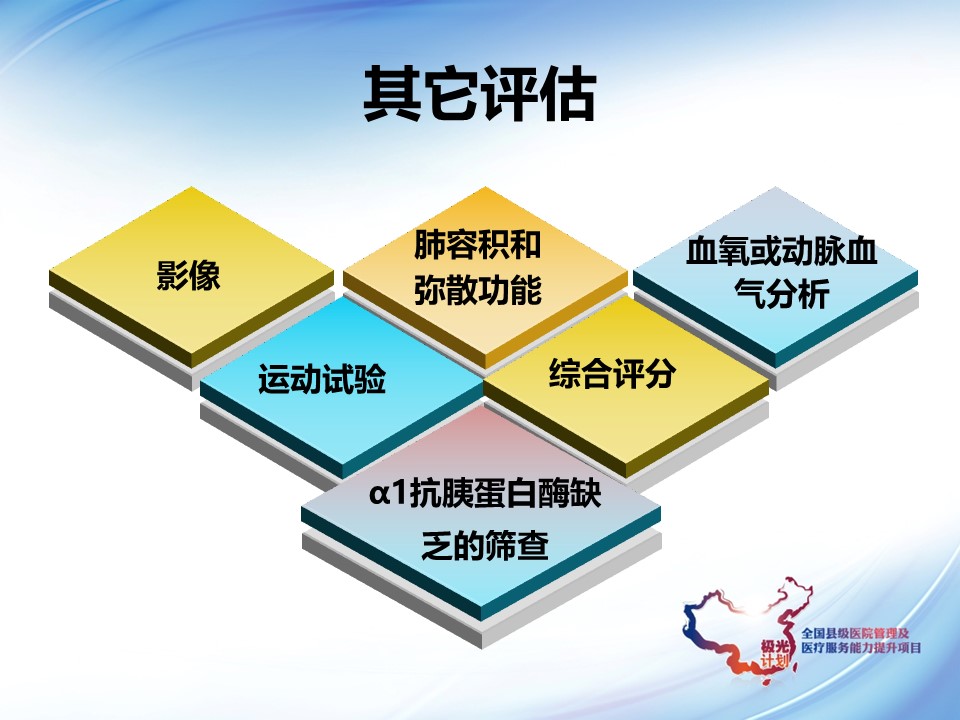 其它评估

影像

肺容积和弥散功能

血氧或动脉血气分析

运动试验

综合评分

α1抗胰蛋白酶缺乏的筛查

极光计划

全国县级医院管理及医疗服务能力提升项目